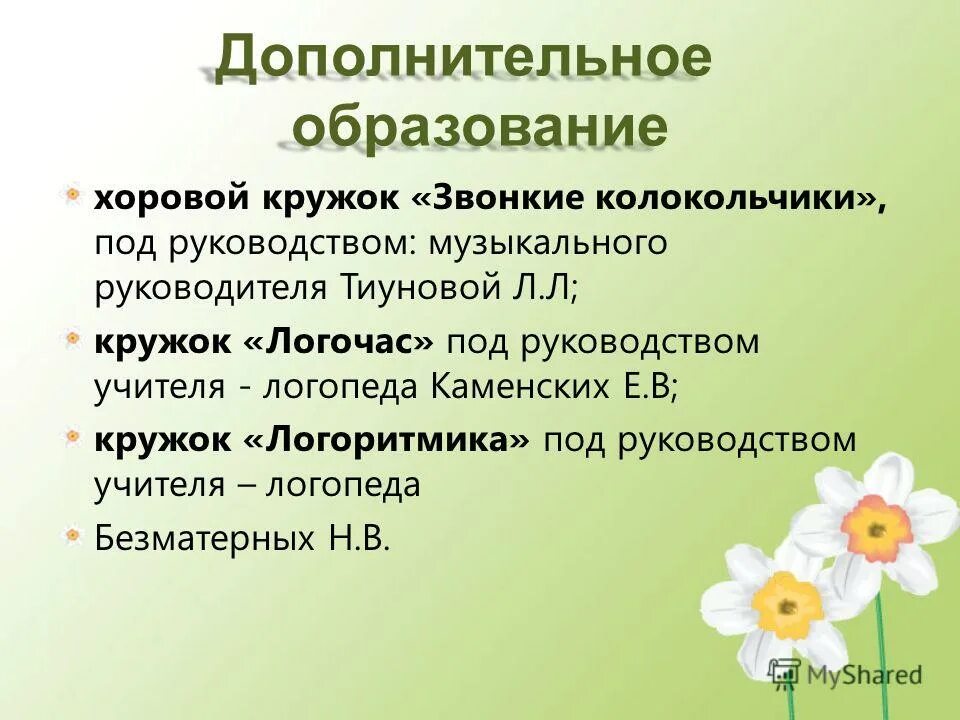 Дополнительное образование

хоровой кружок «Звонкие колокольчики», под руководством: музыкального руководителя Тиуновой Л.Л;

кружок «Логочас» под руководством учителя - логопеда Каменских Е.В;

кружок «Логоритмика» под руководством учителя – логопеда

Безматерных Н.В.

MyShared